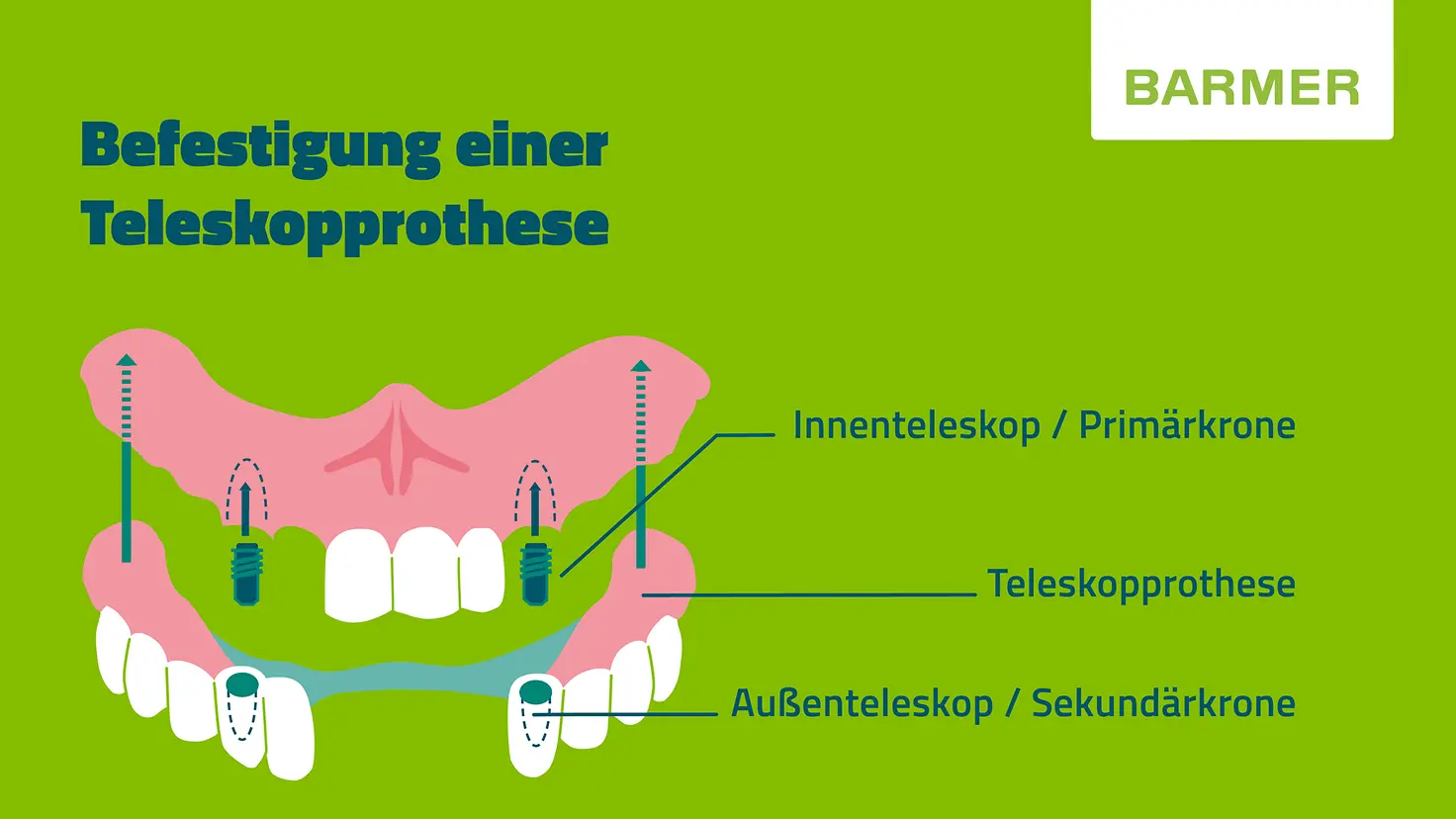 BARMER

Befestigung einer Teleskopprothese

Innenteleskop / Primärkrone

Teleskopprothese

Außenteleskop / Sekundärkrone